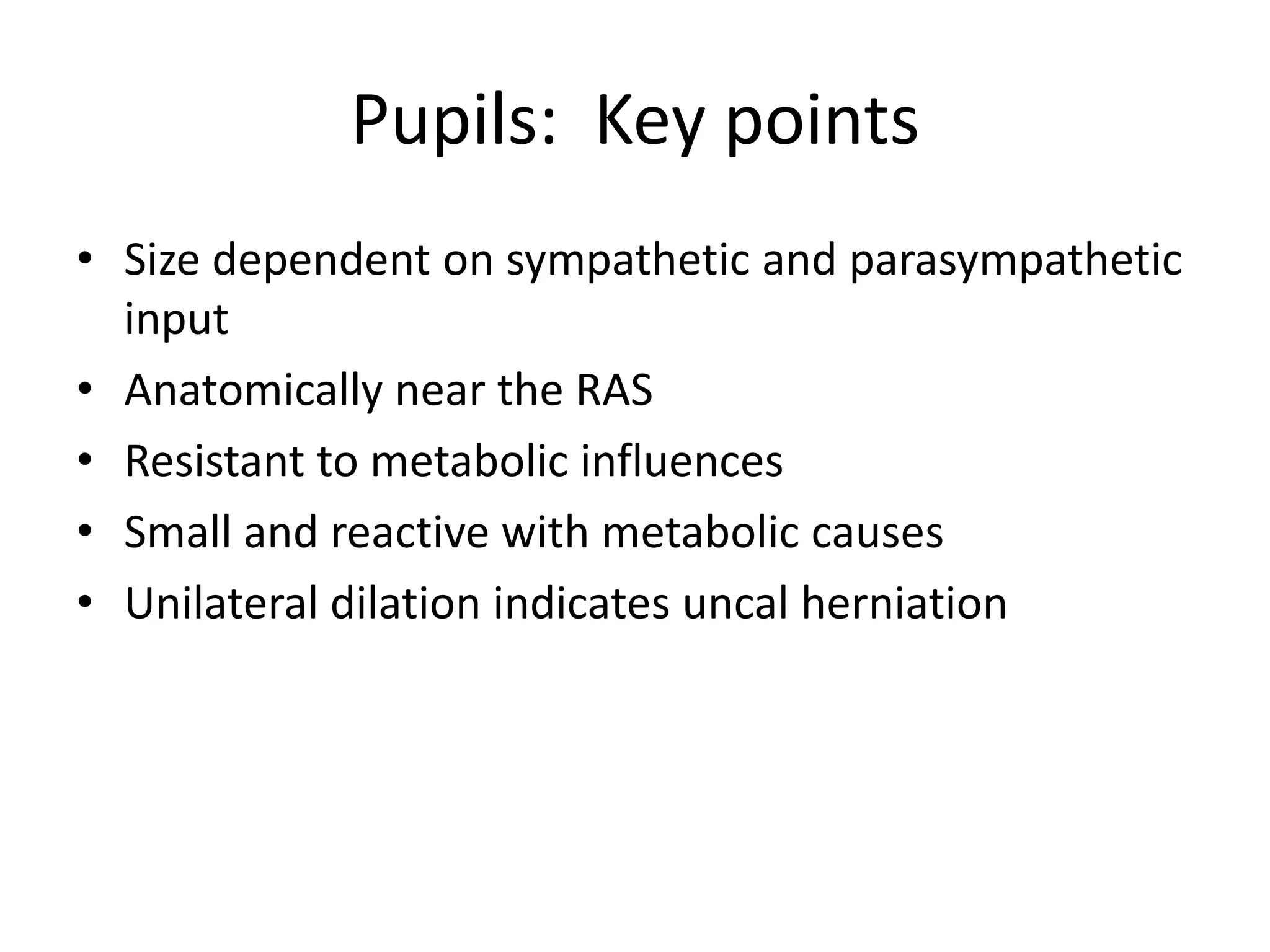 Pupils:  Key points

• Size dependent on sympathetic and parasympathetic input
• Anatomically near the RAS
• Resistant to metabolic influences
• Small and reactive with metabolic causes
• Unilateral dilation indicates uncal herniation